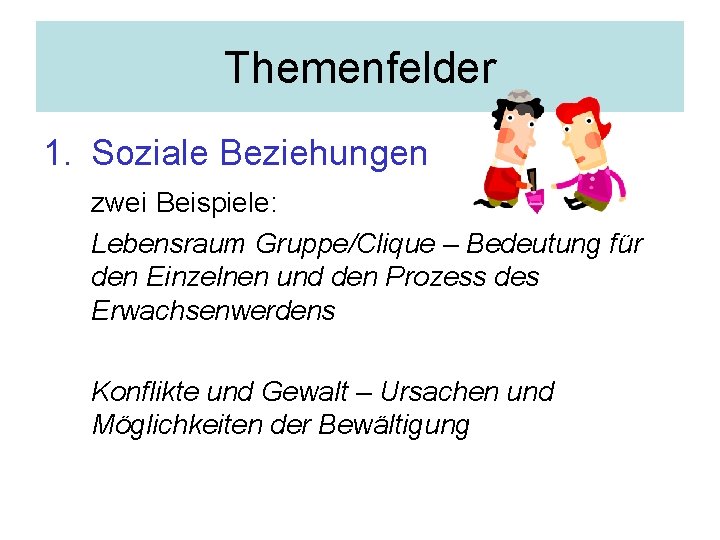 Themenfelder

1. Soziale Beziehungen

zwei Beispiele:

Lebensraum Gruppe/Clique – Bedeutung für den Einzelnen und den Prozess des Erwachsenwerdens

Konflikte und Gewalt – Ursachen und Möglichkeiten der Bewältigung